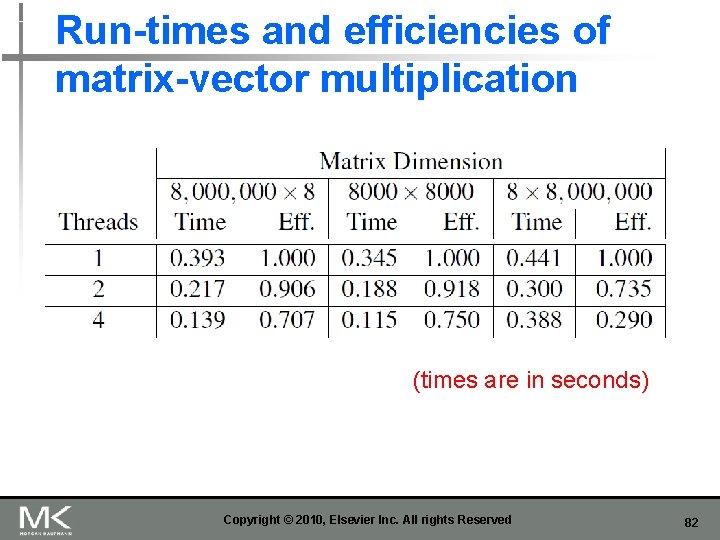 Run-times and efficiencies of matrix-vector multiplication

| | Matrix Dimension | | | | | |
|---|---|---|---|---|---|---|
| | $8,000,000 \times 8$ | | $8000 \times 8000$ | | $8 \times 8,000,000$ | |
| Threads | Time | Eff. | Time | Eff. | Time | Eff. |
| 1 | 0.393 | 1.000 | 0.345 | 1.000 | 0.441 | 1.000 |
| 2 | 0.217 | 0.906 | 0.188 | 0.918 | 0.300 | 0.735 |
| 4 | 0.139 | 0.707 | 0.115 | 0.750 | 0.388 | 0.290 |

(times are in seconds)

MK
MORGAN KAUFMANN

Copyright © 2010, Elsevier Inc. All rights Reserved

82